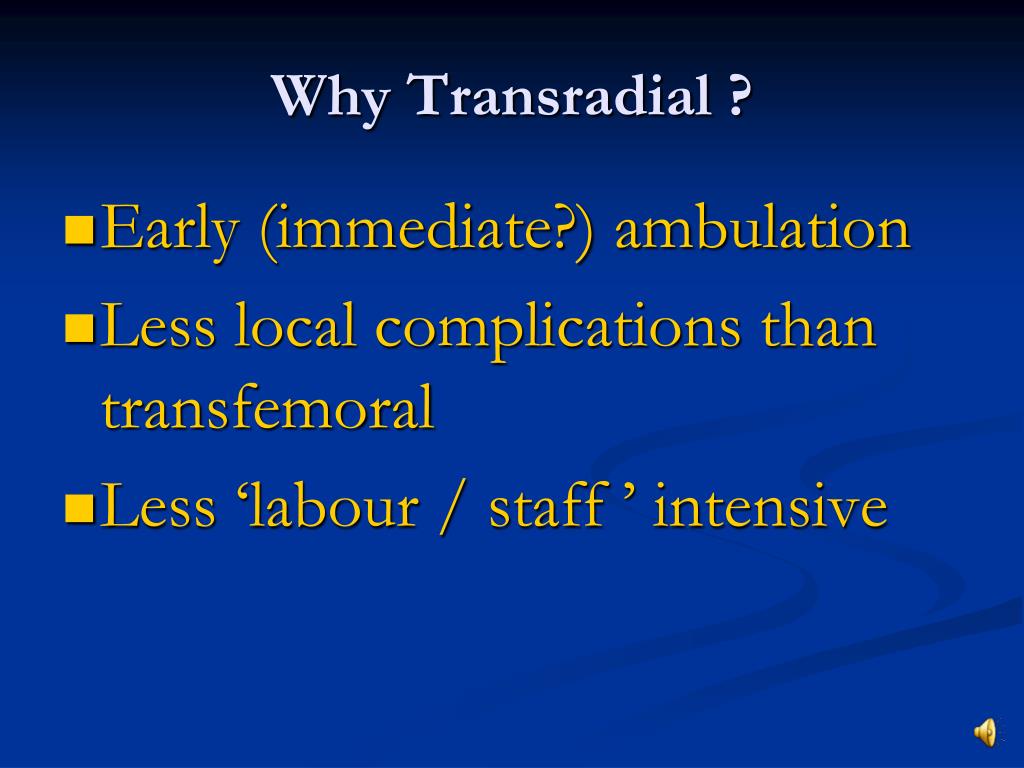 Why Transradial ?

Early (immediate?) ambulation

Less local complications than transfemoral

Less ‘labour / staff ’ intensive